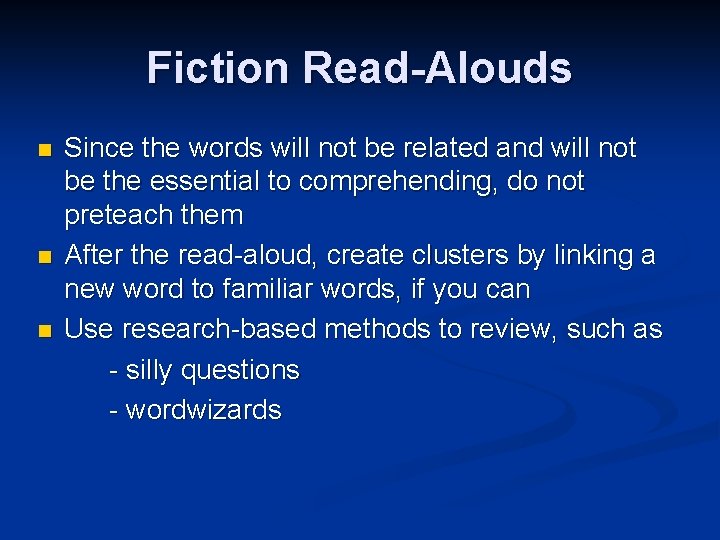 Fiction Read-Alouds

- Since the words will not be related and will not be the essential to comprehending, do not preteach them
- After the read-aloud, create clusters by linking a new word to familiar words, if you can
- Use research-based methods to review, such as
  - silly questions
  - wordwizards